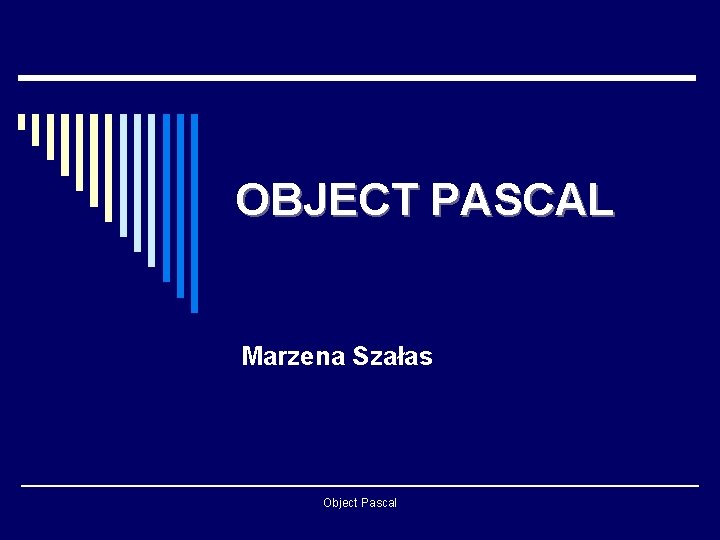 OBJECT PASCAL

Marzena Szałas

Object Pascal